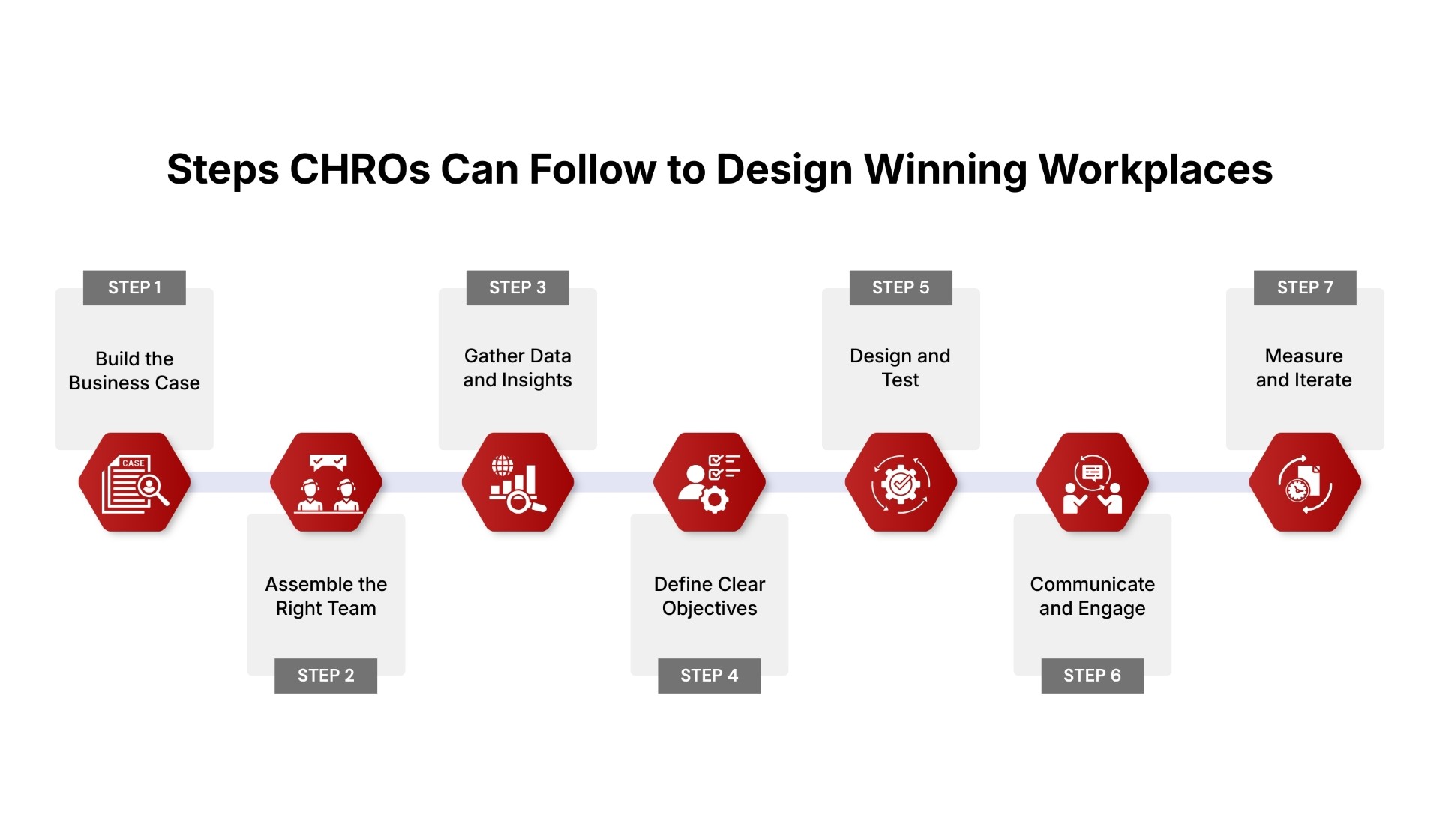 Steps CHROs Can Follow to Design Winning Workplaces

STEP 1
Build the Business Case

CASE

STEP 2
Assemble the Right Team

STEP 3
Gather Data and Insights

STEP 4
Define Clear Objectives

STEP 5
Design and Test

STEP 6
Communicate and Engage

STEP 7
Measure and Iterate